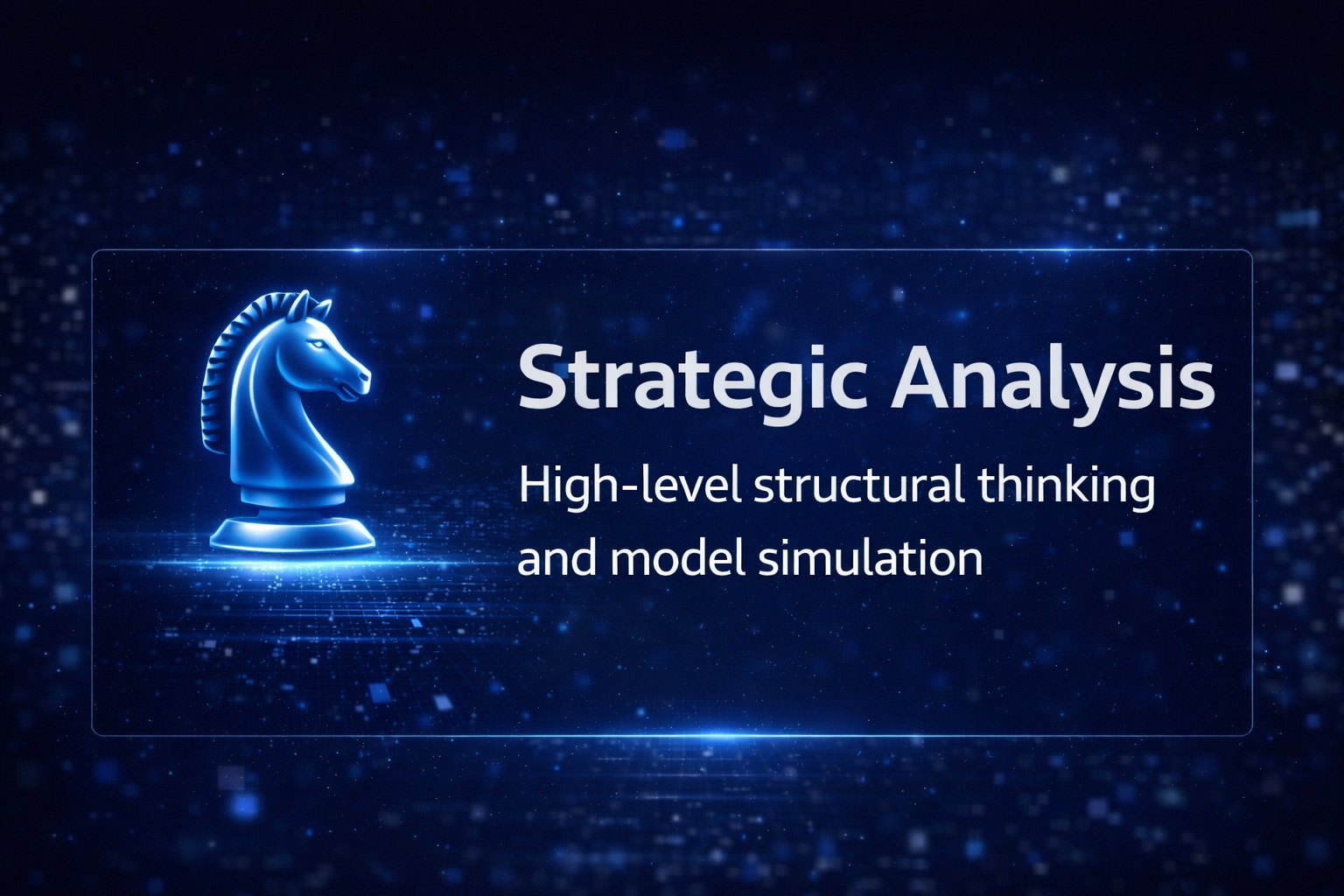 Strategic Analysis

High-level structural thinking and model simulation